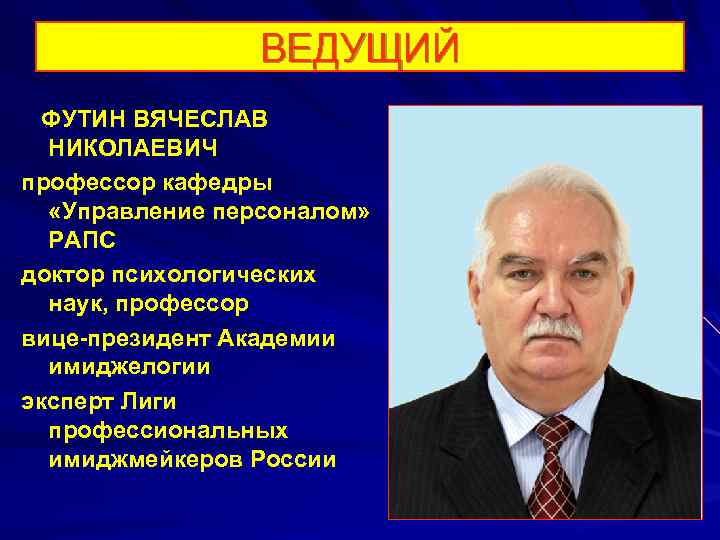 ВЕДУЩИЙ

ФУТИН ВЯЧЕСЛАВ НИКОЛАЕВИЧ

профессор кафедры «Управление персоналом» РАПС

доктор психологических наук, профессор

вице-президент Академии имиджелогии

эксперт Лиги профессиональных имиджмейкеров России